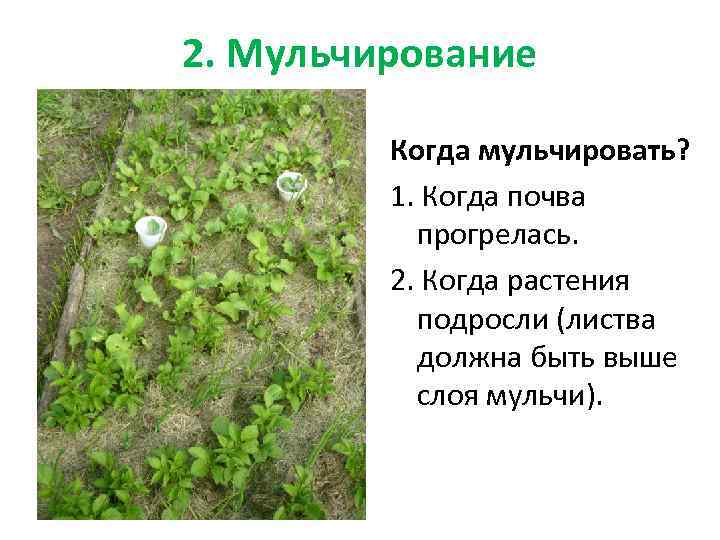 2. Мульчирование

Когда мульчировать?

1. Когда почва прогрелась.

2. Когда растения подросли (листва должна быть выше слоя мульчи).